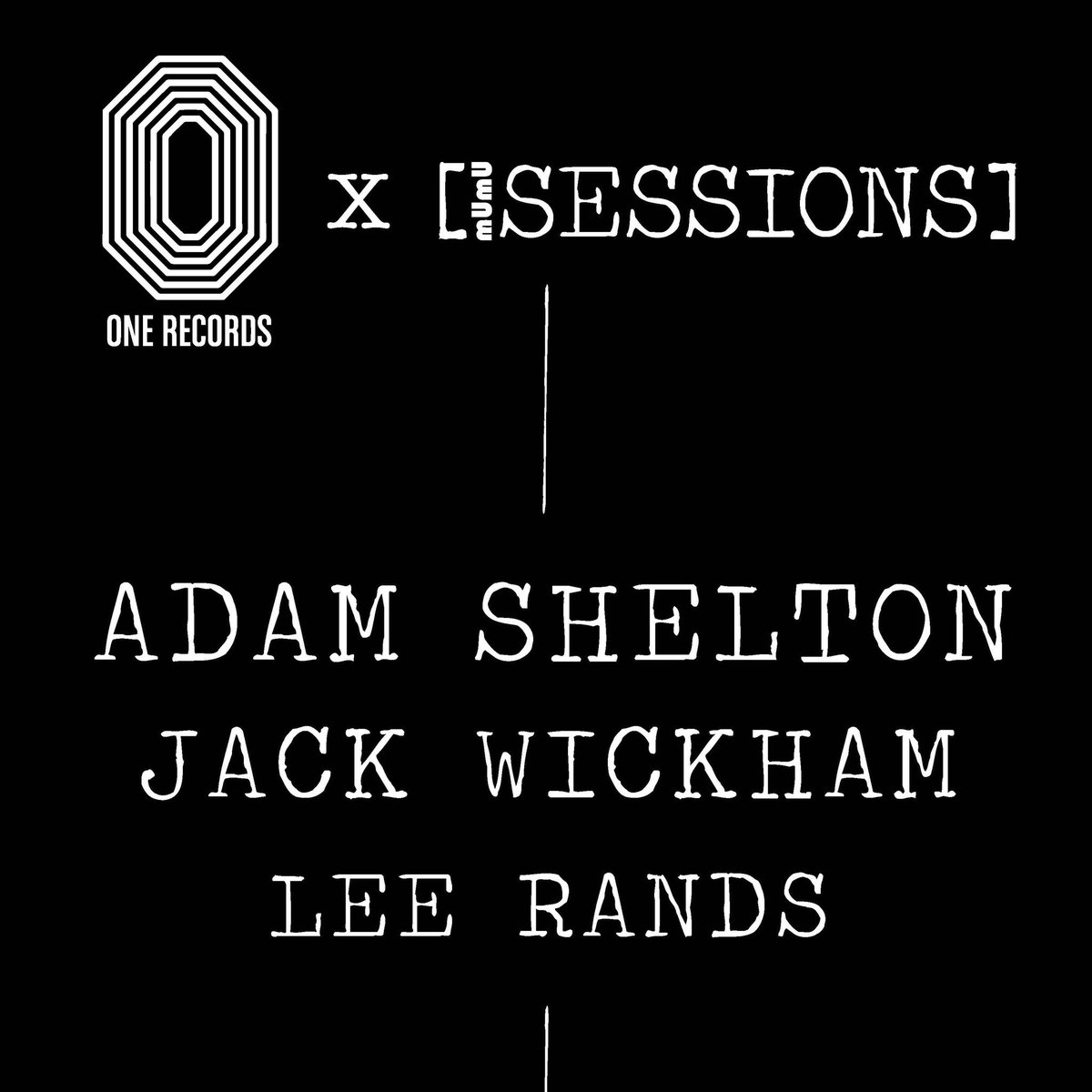 ONE RECORDS

x [mUmU SESSIONS]

ADAM SHELTON
JACK WICKHAM
LEE RANDS